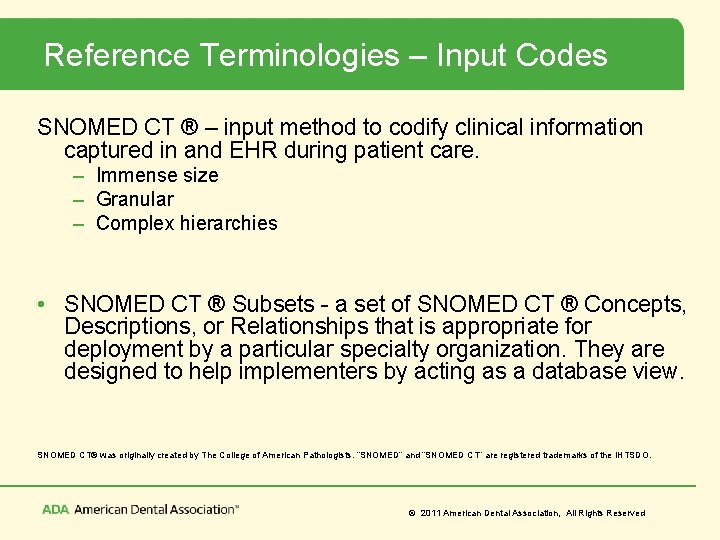 Reference Terminologies – Input Codes

SNOMED CT ® – input method to codify clinical information captured in and EHR during patient care.
– Immense size
– Granular
– Complex hierarchies

• SNOMED CT ® Subsets - a set of SNOMED CT ® Concepts, Descriptions, or Relationships that is appropriate for deployment by a particular specialty organization. They are designed to help implementers by acting as a database view.

SNOMED CT® was originally created by The College of American Pathologists. "SNOMED" and "SNOMED CT" are registered trademarks of the IHTSDO.

ADA American Dental Association™

© 2011 American Dental Association, All Rights Reserved